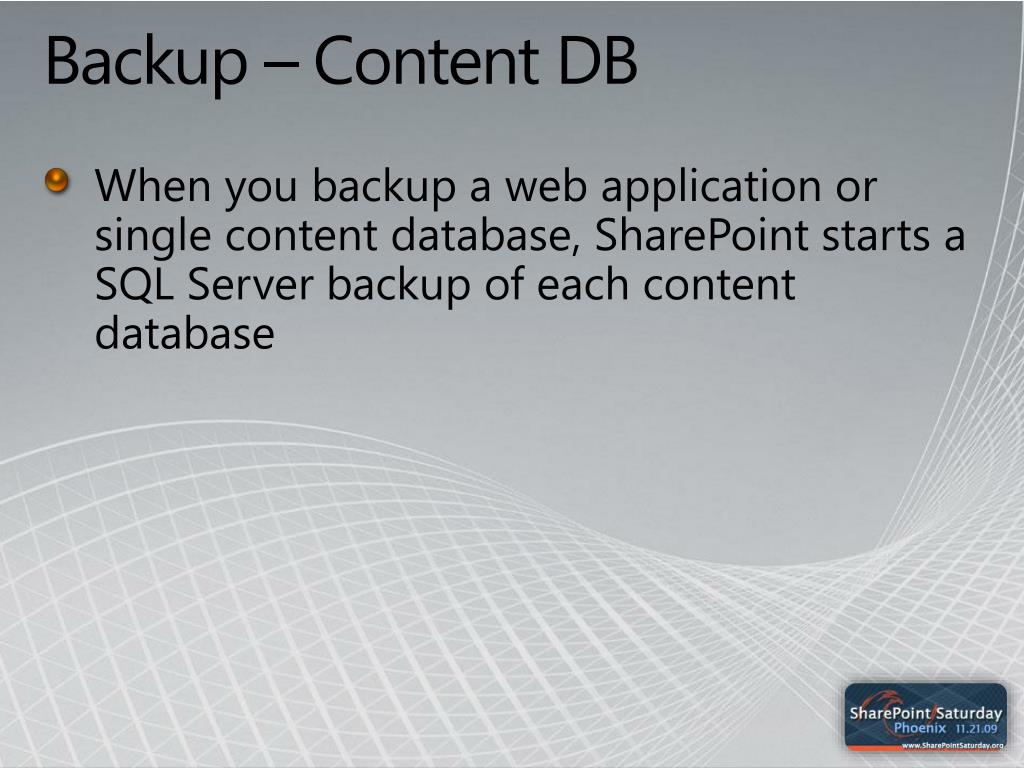 Backup – Content DB

When you backup a web application or single content database, SharePoint starts a SQL Server backup of each content database

SharePoint Saturday
Phoenix 11.21.09
www.SharePointSaturday.org